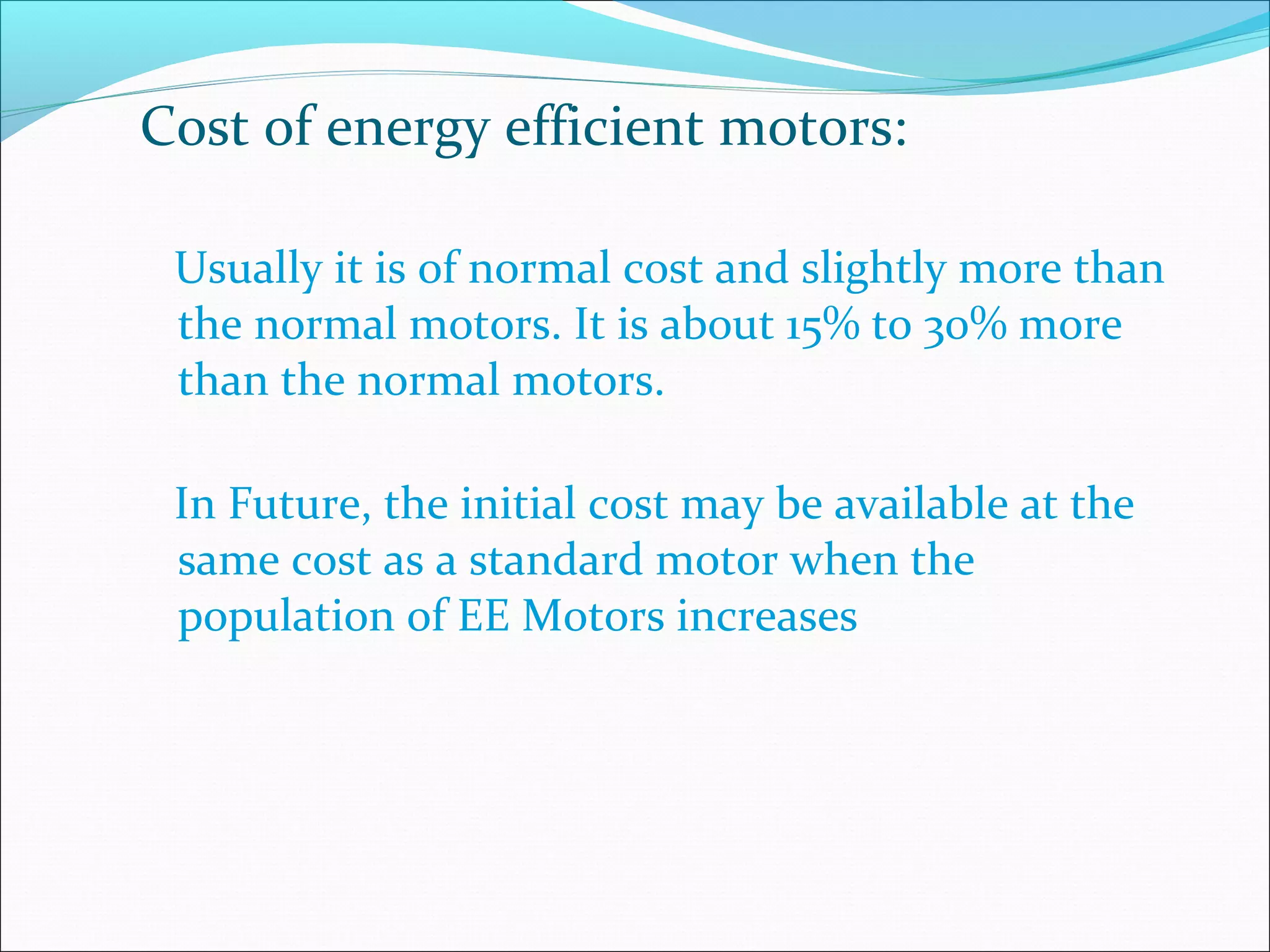 Cost of energy efficient motors:

Usually it is of normal cost and slightly more than the normal motors. It is about 15% to 30% more than the normal motors.

In Future, the initial cost may be available at the same cost as a standard motor when the population of EE Motors increases